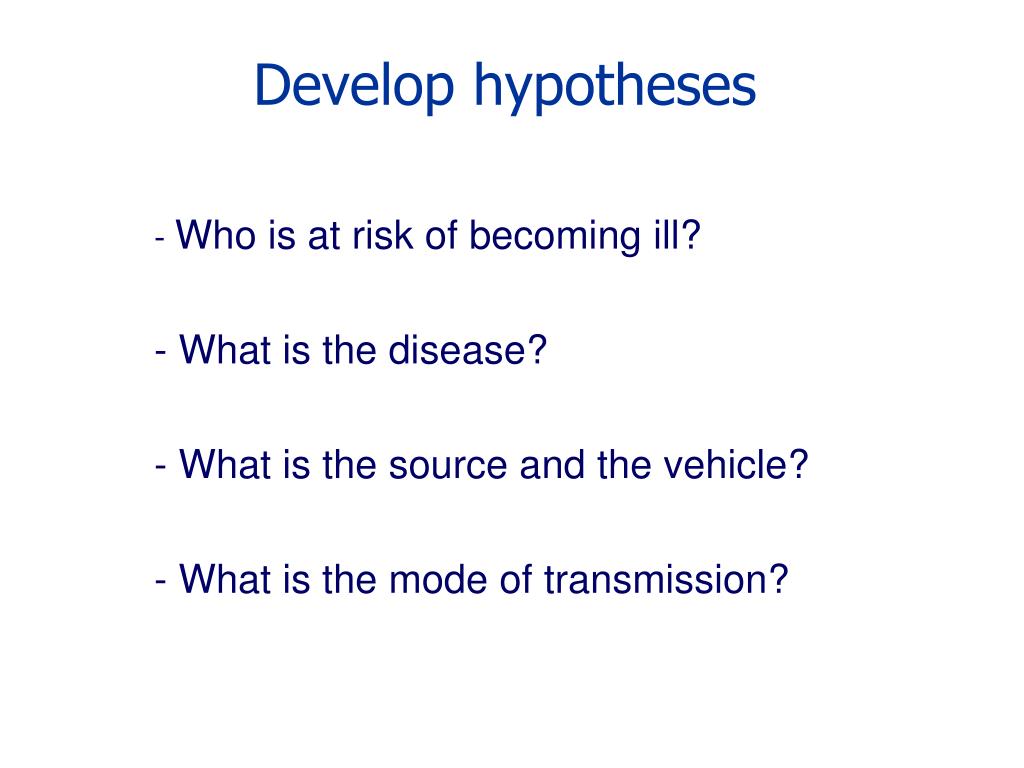 Develop hypotheses

- Who is at risk of becoming ill?

- What is the disease?

- What is the source and the vehicle?

- What is the mode of transmission?